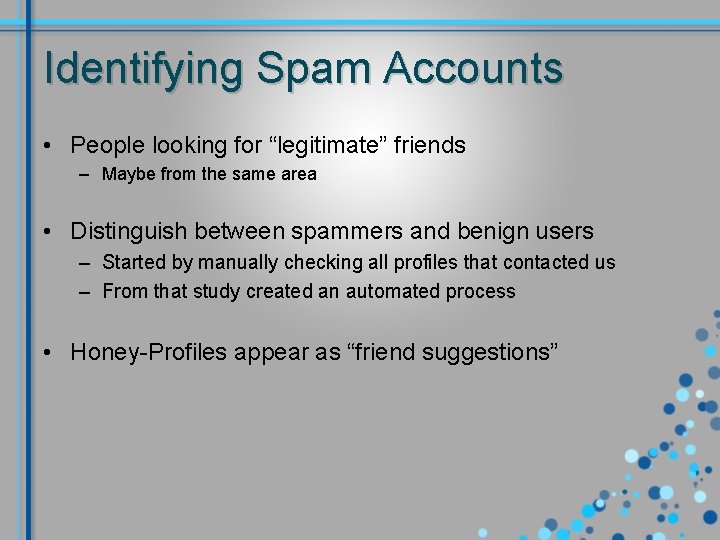 Identifying Spam Accounts

• People looking for “legitimate” friends
– Maybe from the same area

• Distinguish between spammers and benign users
– Started by manually checking all profiles that contacted us
– From that study created an automated process

• Honey-Profiles appear as “friend suggestions”